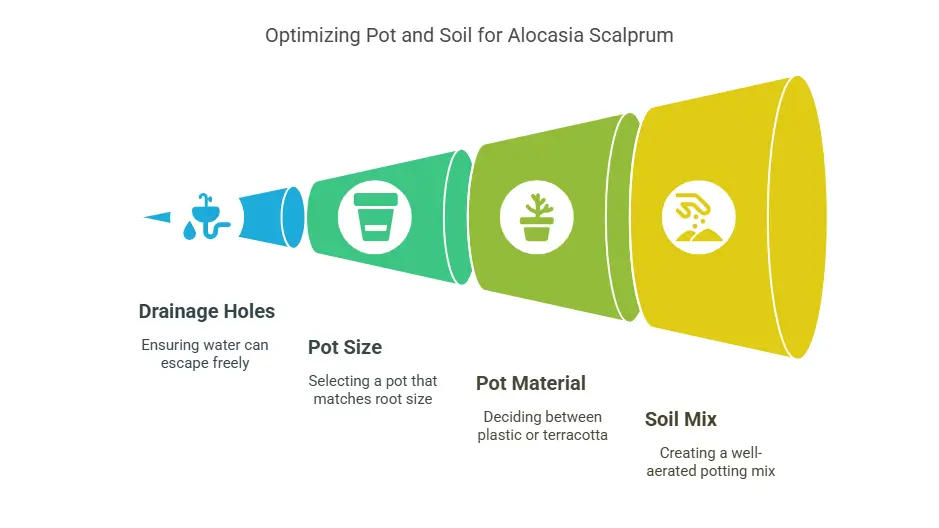 Optimizing Pot and Soil for Alocasia Scalprum

Drainage Holes

Ensuring water can escape freely

Pot Size

Selecting a pot that matches root size

Pot Material

Deciding between plastic or terracotta

Soil Mix

Creating a well-aerated potting mix